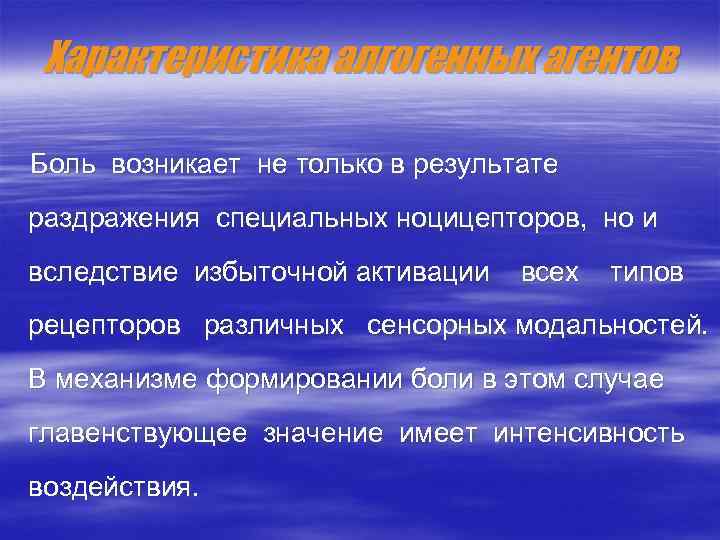 Характеристика алгогенных агентов

Боль возникает не только в результате раздражения специальных ноцицепторов, но и вследствие избыточной активации всех типов рецепторов различных сенсорных модальностей. В механизме формировании боли в этом случае главенствующее значение имеет интенсивность воздействия.